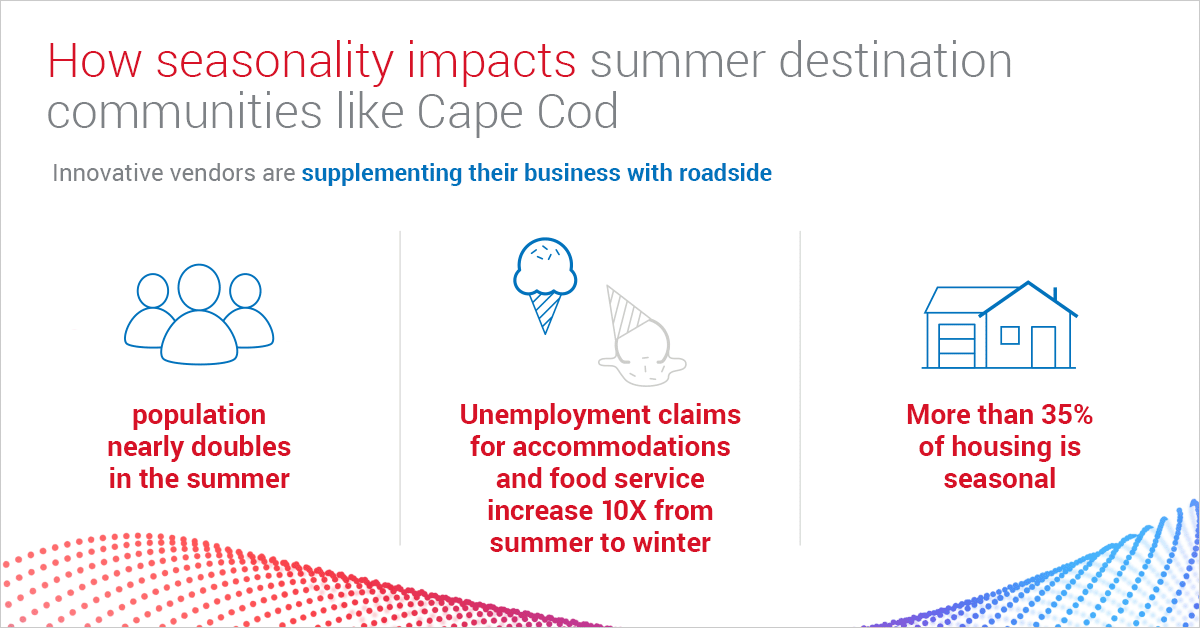 How seasonality impacts summer destination communities like Cape Cod

Innovative vendors are supplementing their business with roadside

population nearly doubles in the summer

Unemployment claims for accommodations and food service increase 10X from summer to winter

More than 35% of housing is seasonal